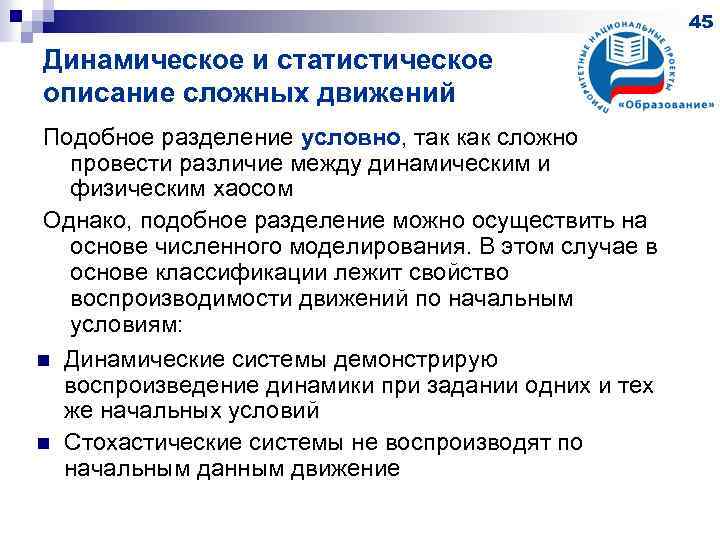 45

ПРИОРИТЕТНЫЕ НАЦИОНАЛЬНЫЕ ПРОЕКТЫ «Образование»

Динамическое и статистическое описание сложных движений

Подобное разделение условно, так как сложно провести различие между динамическим и физическим хаосом

Однако, подобное разделение можно осуществить на основе численного моделирования. В этом случае в основе классификации лежит свойство воспроизводимости движений по начальным условиям:

Динамические системы демонстрирую воспроизведение динамики при задании одних и тех же начальных условий

Стохастические системы не воспроизводят по начальным данным движение